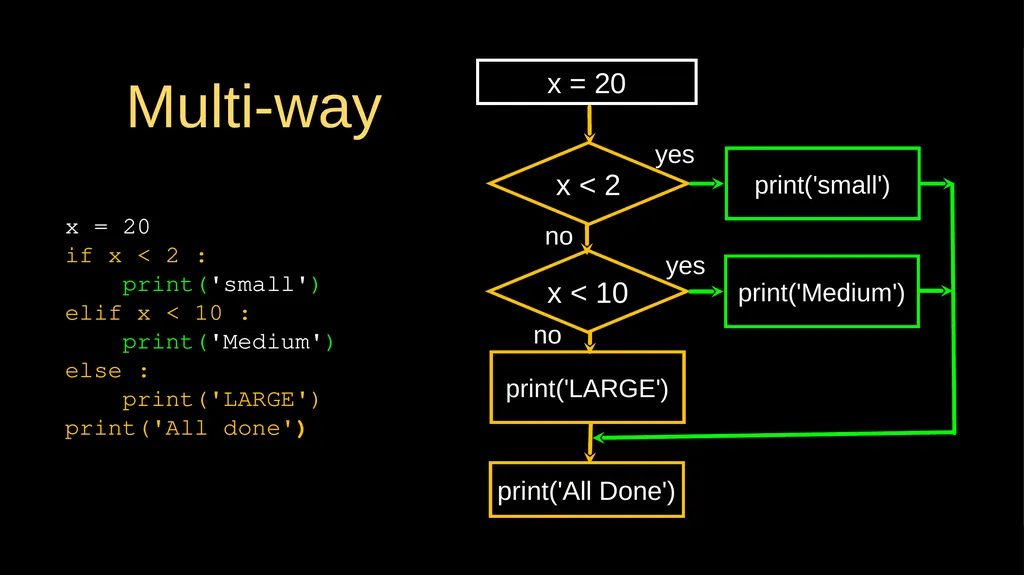 Multi-way

x = 20
if x < 2 :
    print('small')
elif x < 10 :
    print('Medium')
else :
    print('LARGE')
print('All done')

x = 20

x < 2

yes

print('small')

no

x < 10

yes

print('Medium')

no

print('LARGE')

print('All Done')